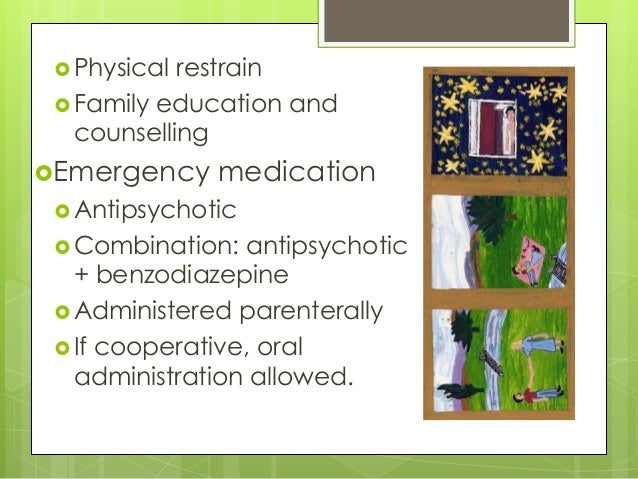 Physical restrain
Family education and counselling
Emergency medication
Antipsychotic
Combination: antipsychotic + benzodiazepine
Administered parenterally
If cooperative, oral administration allowed.